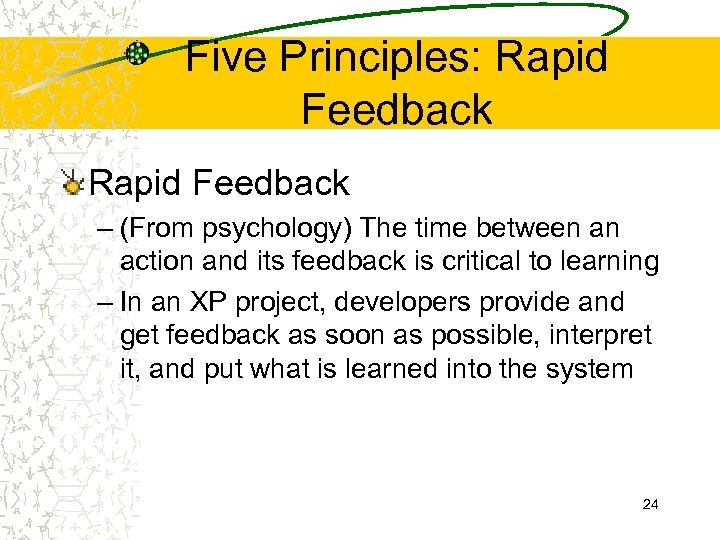 Five Principles: Rapid Feedback

Rapid Feedback

– (From psychology) The time between an action and its feedback is critical to learning

– In an XP project, developers provide and get feedback as soon as possible, interpret it, and put what is learned into the system

24